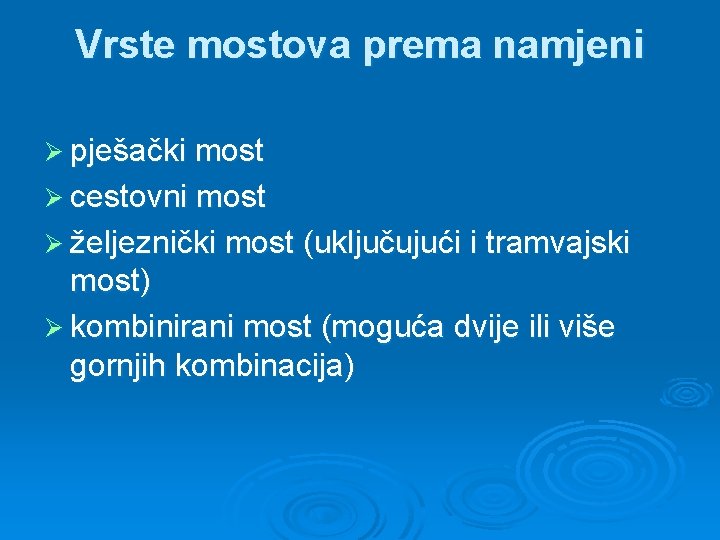 Vrste mostova prema namjeni

➢ pješački most
➢ cestovni most
➢ željeznički most (uključujući i tramvajski most)
➢ kombinirani most (moguća dvije ili više gornjih kombinacija)